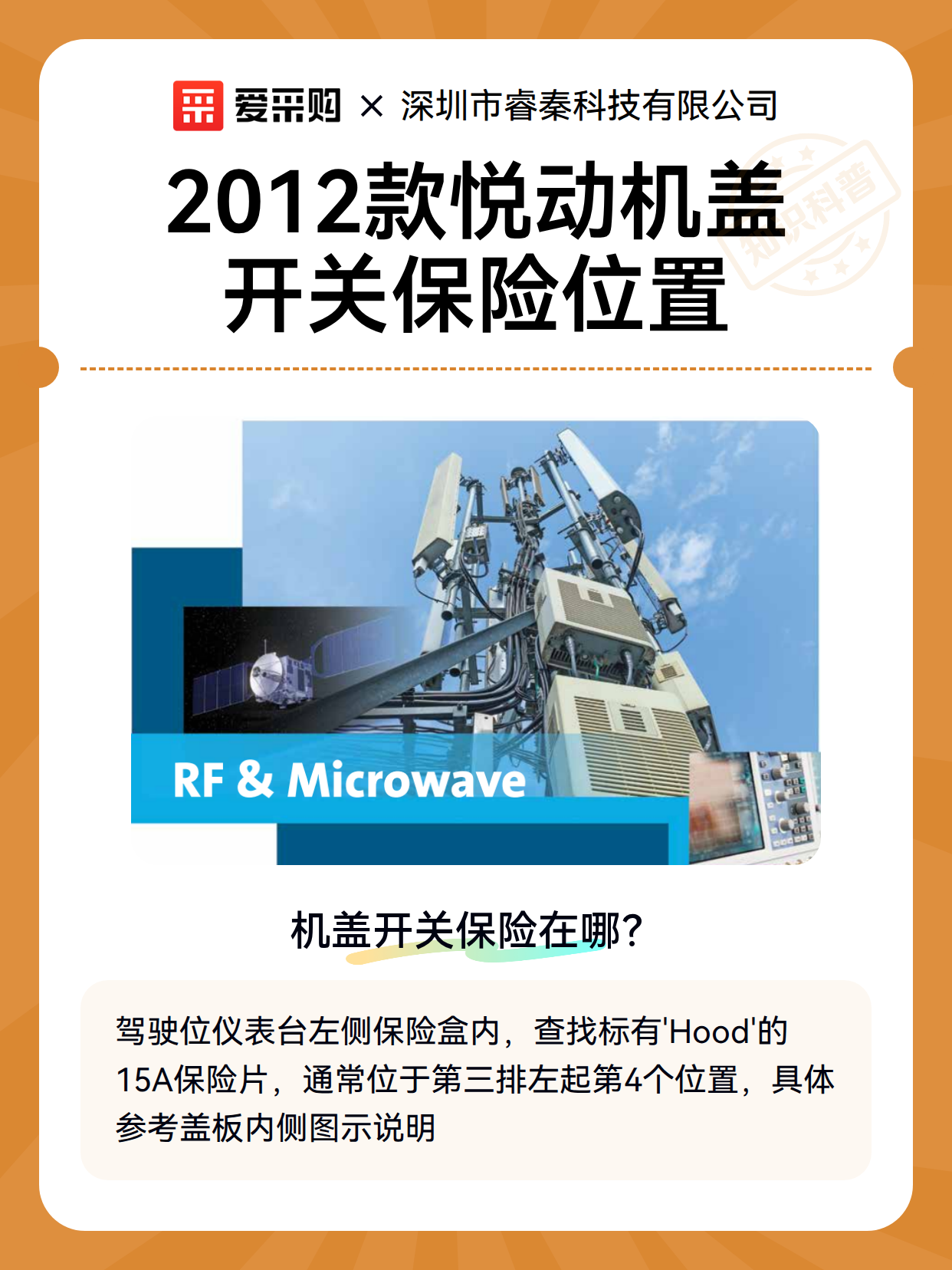 爱采购 × 深圳市睿秦科技有限公司

知识科普

2012款悦动机盖开关保险位置

RF & Microwave

机盖开关保险在哪?

驾驶位仪表台左侧保险盒内，查找标有'Hood'的15A保险片，通常位于第三排左起第4个位置，具体参考盖板内侧图示说明